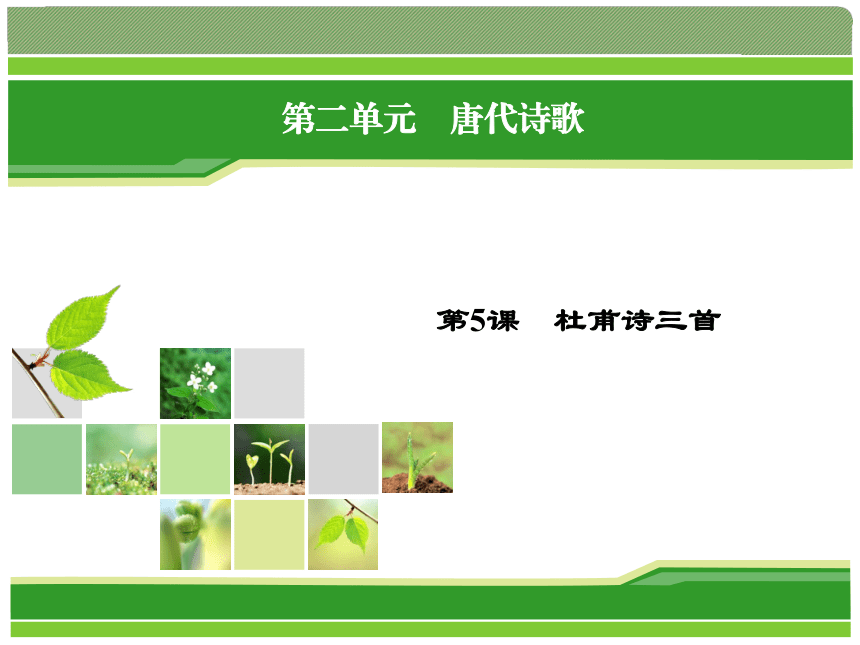 第二单元　唐代诗歌

第5课　杜甫诗三首